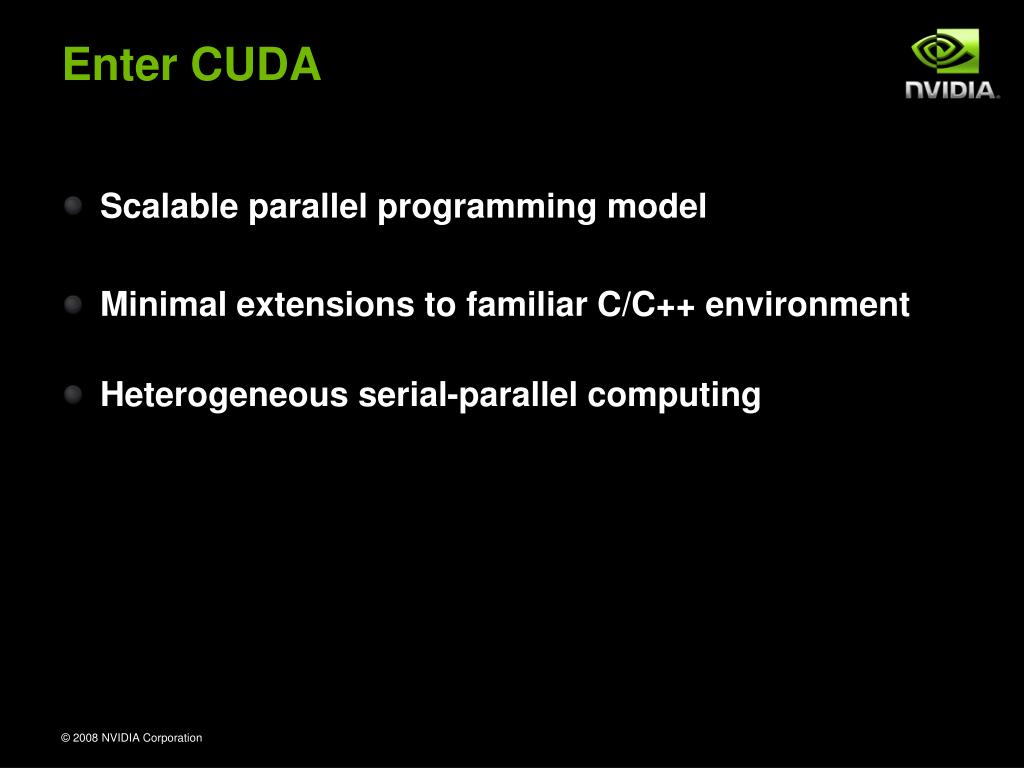 Enter CUDA

NVIDIA.

Scalable parallel programming model

Minimal extensions to familiar C/C++ environment

Heterogeneous serial-parallel computing

© 2008 NVIDIA Corporation